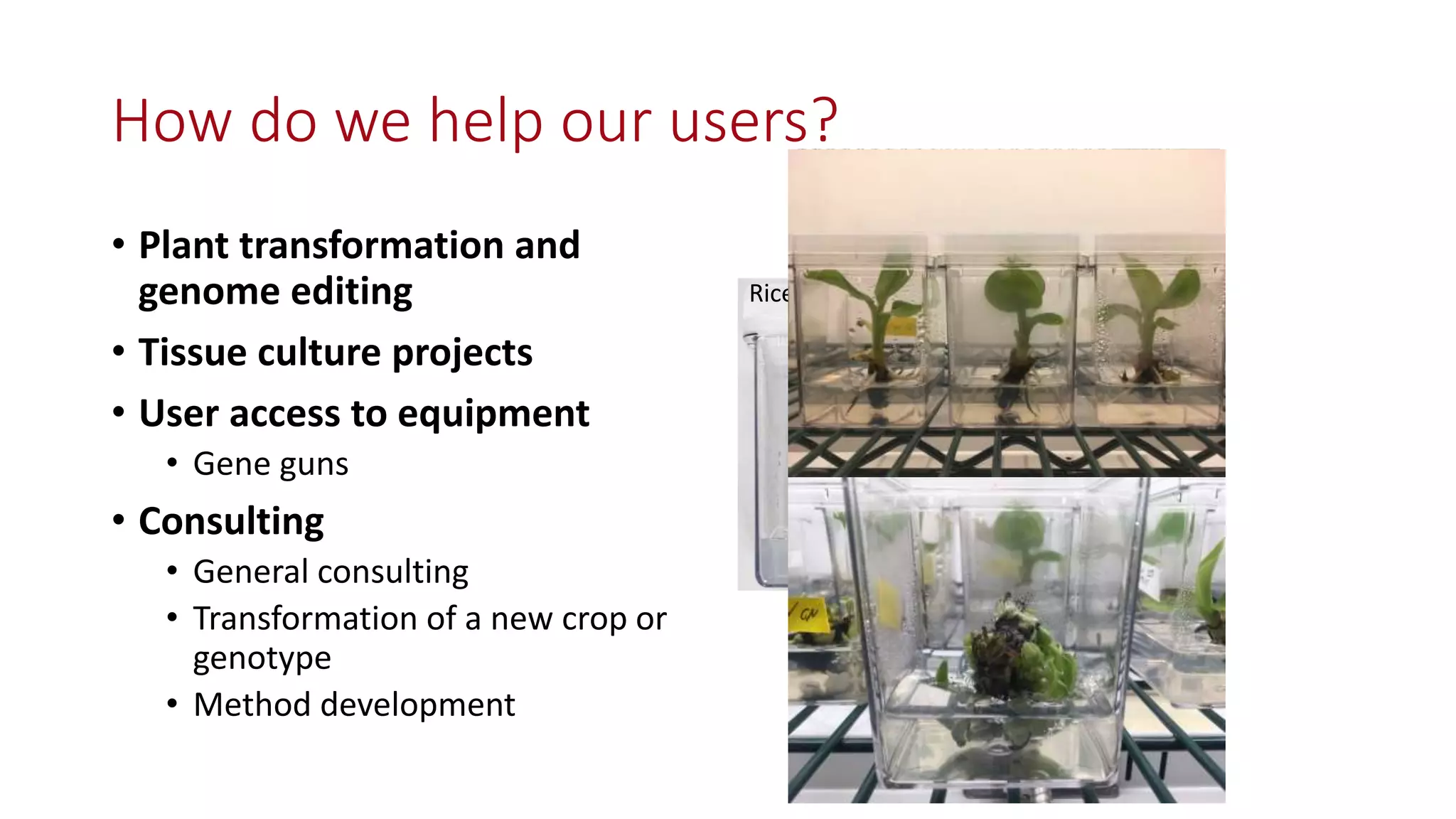 How do we help our users?

• Plant transformation and genome editing
• Tissue culture projects
• User access to equipment
  • Gene guns
• Consulting
  • General consulting
  • Transformation of a new crop or genotype
  • Method development

Rice

GN